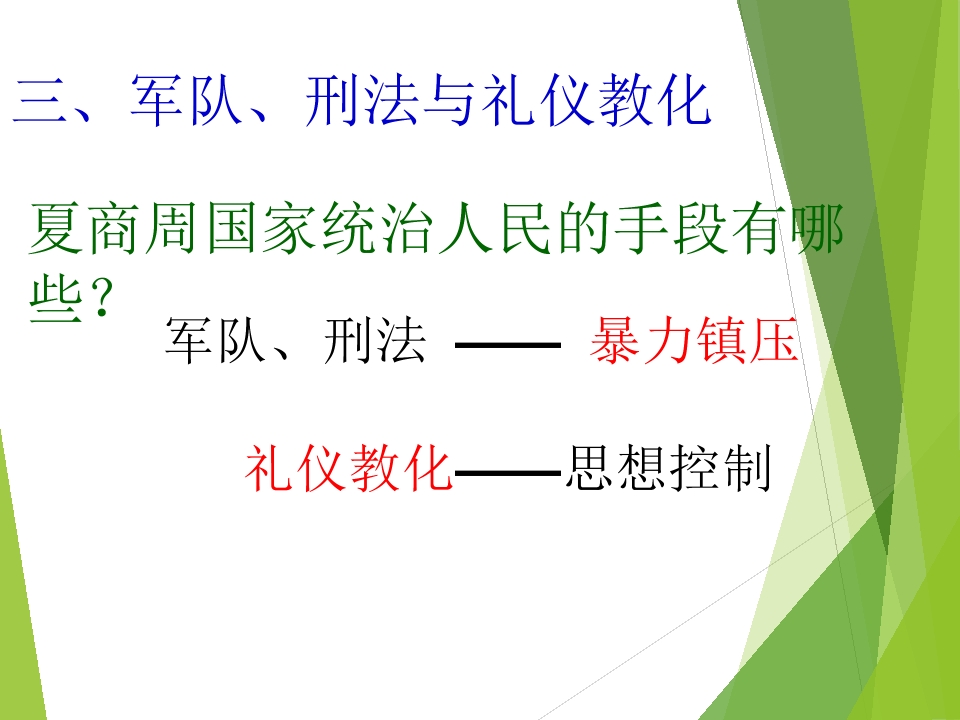 三、军队、刑法与礼仪教化

夏商周国家统治人民的手段有哪些？

军队、刑法 —— 暴力镇压

礼仪教化——思想控制